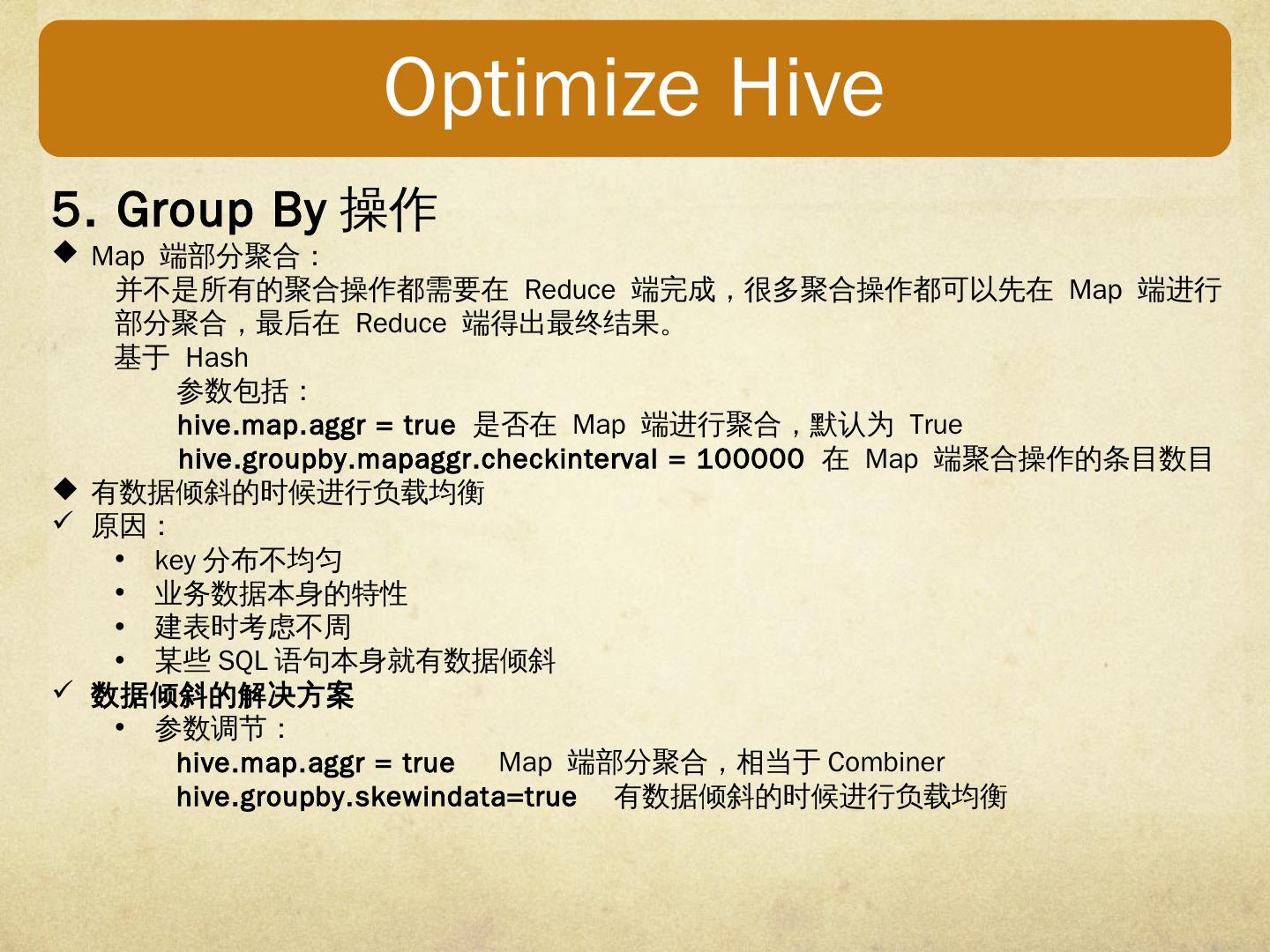 Optimize Hive

5. Group By 操作

◆ Map 端部分聚合：

并不是所有的聚合操作都需要在 Reduce 端完成，很多聚合操作都可以先在 Map 端进行部分聚合，最后在 Reduce 端得出最终结果。

基于 Hash

参数包括：

hive.map.aggr = true 是否在 Map 端进行聚合，默认为 True

hive.groupby.mapaggr.checkinterval = 100000 在 Map 端聚合操作的条目数目

◆ 有数据倾斜的时候进行负载均衡

✓ 原因：

• key 分布不均匀
• 业务数据本身的特性
• 建表时考虑不周
• 某些 SQL 语句本身就有数据倾斜

✓ 数据倾斜的解决方案

• 参数调节：

hive.map.aggr = true Map 端部分聚合，相当于 Combiner

hive.groupby.skewindata=true 有数据倾斜的时候进行负载均衡